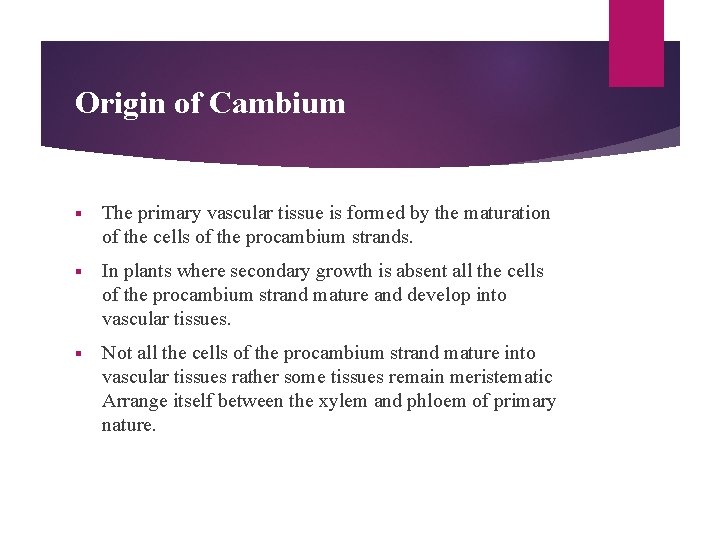 Origin of Cambium

▪ The primary vascular tissue is formed by the maturation of the cells of the procambium strands.

▪ In plants where secondary growth is absent all the cells of the procambium strand mature and develop into vascular tissues.

▪ Not all the cells of the procambium strand mature into vascular tissues rather some tissues remain meristematic Arrange itself between the xylem and phloem of primary nature.